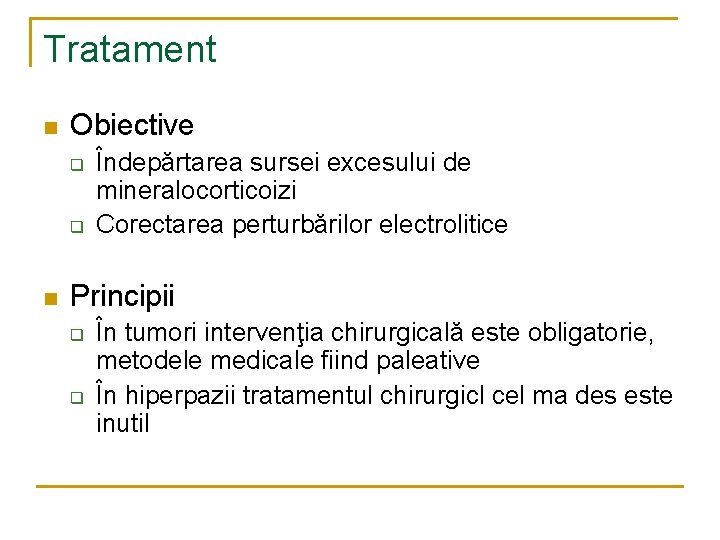 Tratament

Obiective

Îndepărtarea sursei excesului de mineralocorticoizi

Corectarea perturbărilor electrolitice

Principii

În tumori intervenţia chirurgicală este obligatorie, metodele medicale fiind paleative

În hiperpazii tratamentul chirurgicl cel ma des este inutil